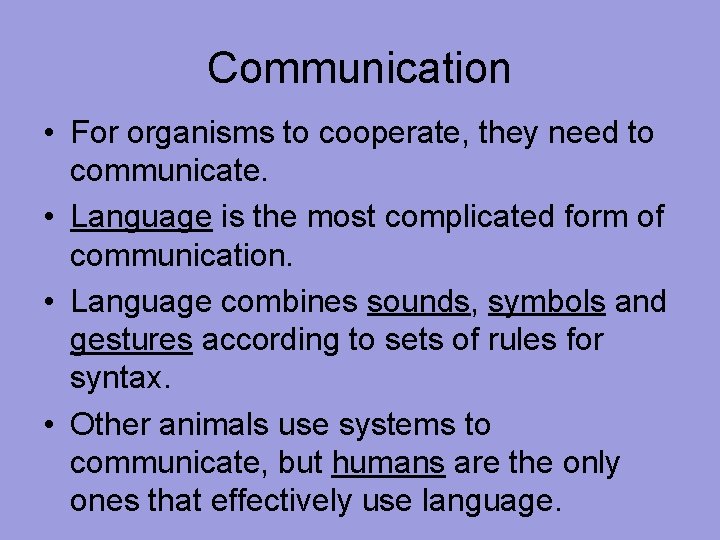 Communication

• For organisms to cooperate, they need to communicate.

• Language is the most complicated form of communication.

• Language combines sounds, symbols and gestures according to sets of rules for syntax.

• Other animals use systems to communicate, but humans are the only ones that effectively use language.